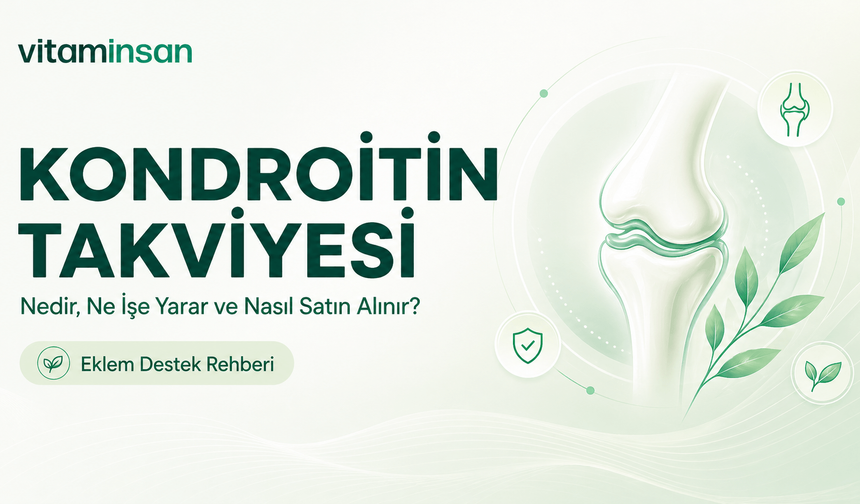 vitaminsan

KONDROİTİN TAKVİYESİ

Nedir, Ne İşe Yarar ve Nasıl Satın Alınır?

Eklem Destek Rehberi